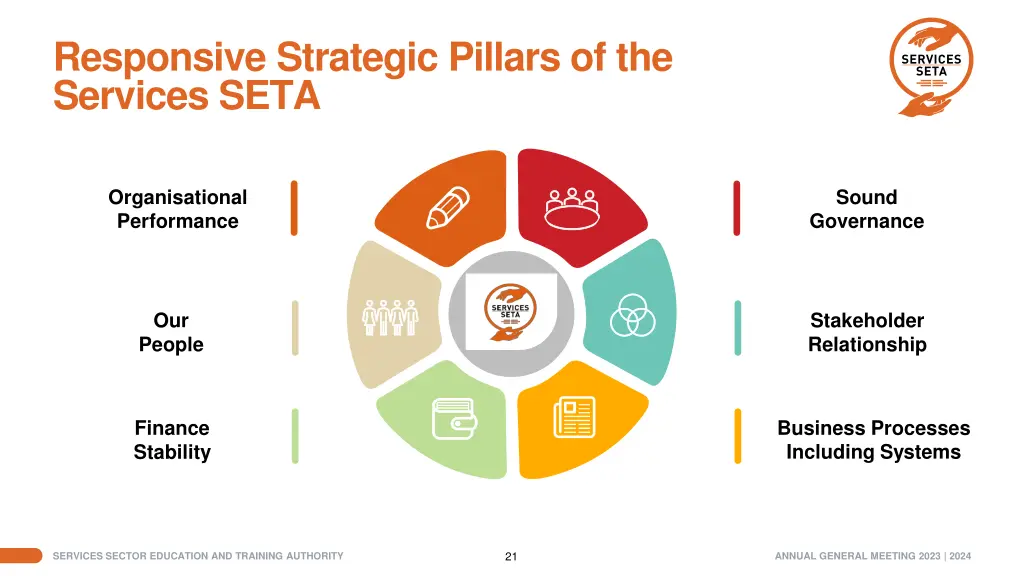 Responsive Strategic Pillars of the Services SETA

SERVICES SETA

Organisational Performance

Our People

Finance Stability

SERVICES SETA

Sound Governance

Stakeholder Relationship

Business Processes Including Systems

SERVICES SECTOR EDUCATION AND TRAINING AUTHORITY

21

ANNUAL GENERAL MEETING 2023 | 2024